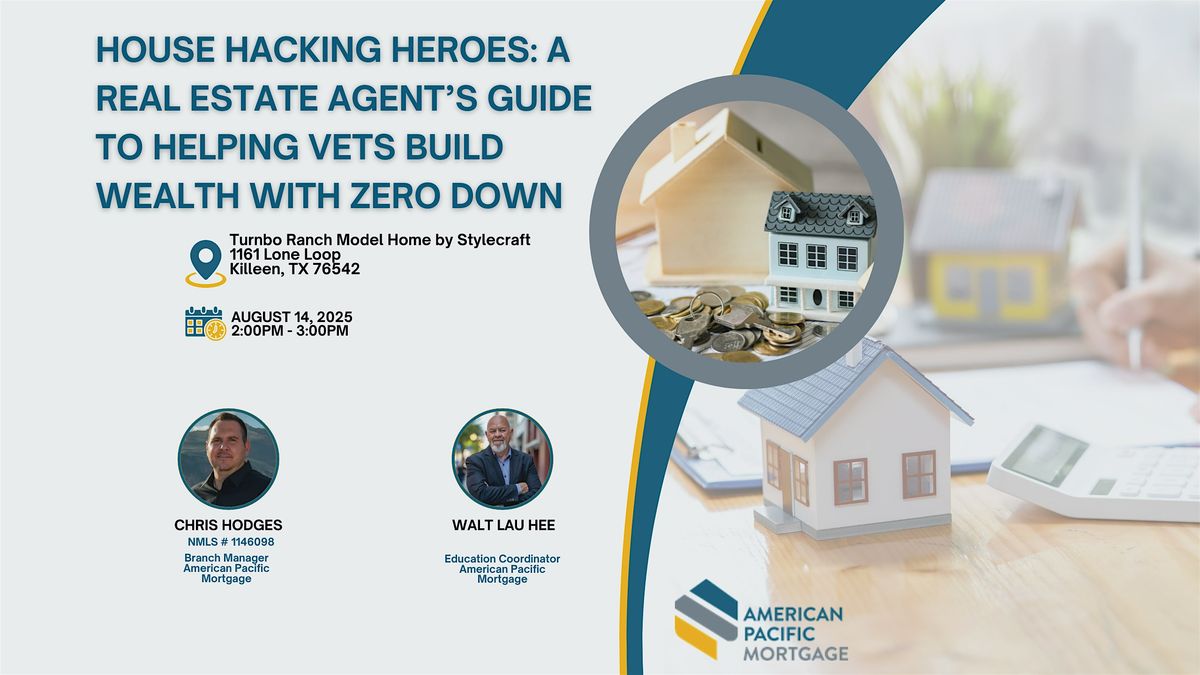 HOUSE HACKING HEROES: A REAL ESTATE AGENT'S GUIDE TO HELPING VETS BUILD WEALTH WITH ZERO DOWN

Turnbo Ranch Model Home by Stylecraft
1161 Lone Loop
Killeen, TX 76542

AUGUST 14, 2025
2:00PM - 3:00PM

CHRIS HODGES
NMLS # 1146098
Branch Manager
American Pacific Mortgage

WALT LAU HEE
Education Coordinator
American Pacific Mortgage

AMERICAN PACIFIC MORTGAGE